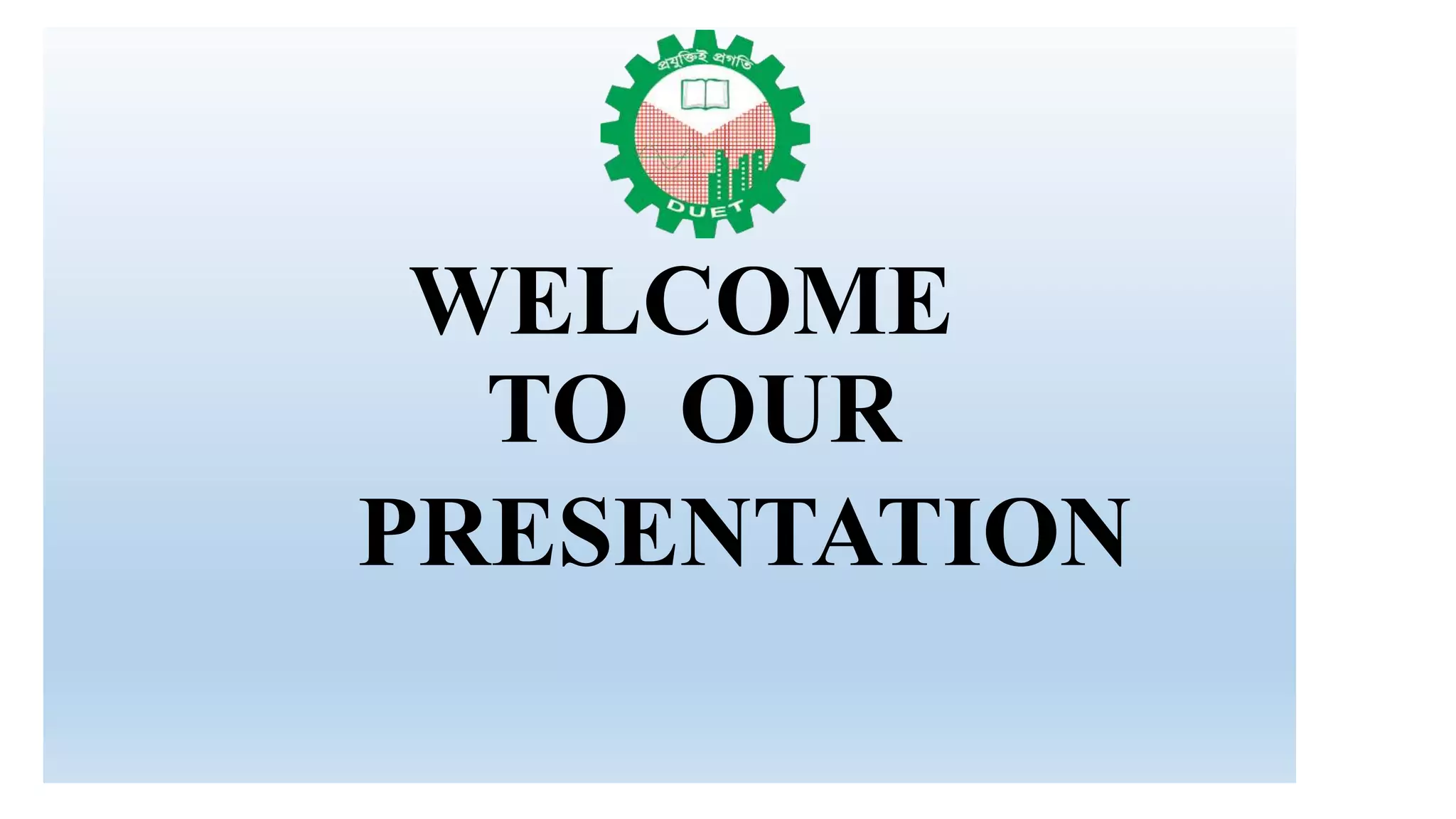 প্রযুক্তিই প্রগতি

DUET

WELCOME TO OUR PRESENTATION